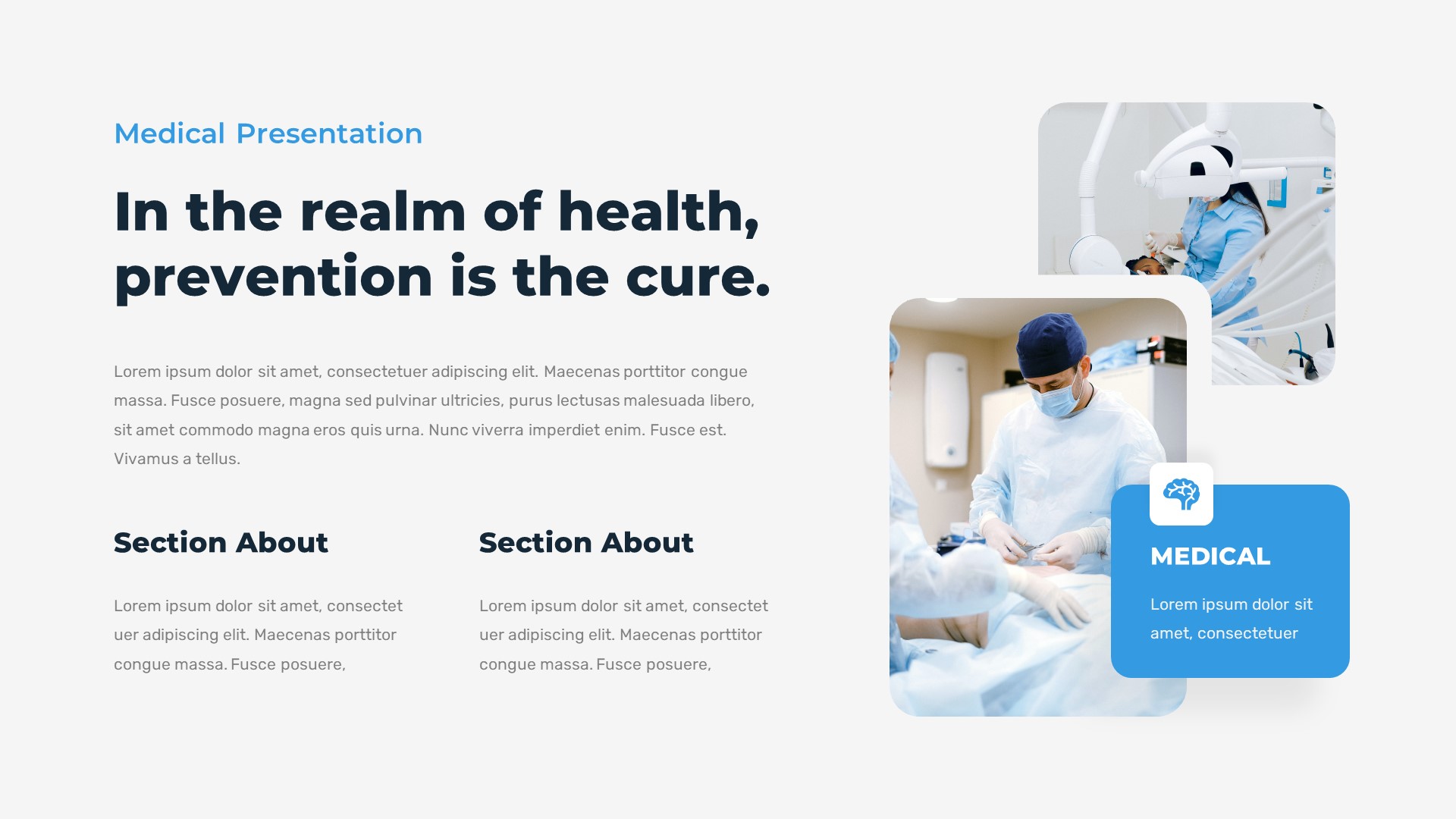 Medical Presentation

In the realm of health, prevention is the cure.

Lorem ipsum dolor sit amet, consectetuer adipiscing elit. Maecenas porttitor congue massa. Fusce posuere, magna sed pulvinar ultricies, purus lectusas malesuada libero, sit amet commodo magna eros quis urna. Nunc viverra imperdiet enim. Fusce est. Vivamus a tellus.

Section About

Lorem ipsum dolor sit amet, consectet uer adipiscing elit. Maecenas porttitor congue massa. Fusce posuere,

Section About

Lorem ipsum dolor sit amet, consectet uer adipiscing elit. Maecenas porttitor congue massa. Fusce posuere,

MEDICAL

Lorem ipsum dolor sit amet, consectetuer